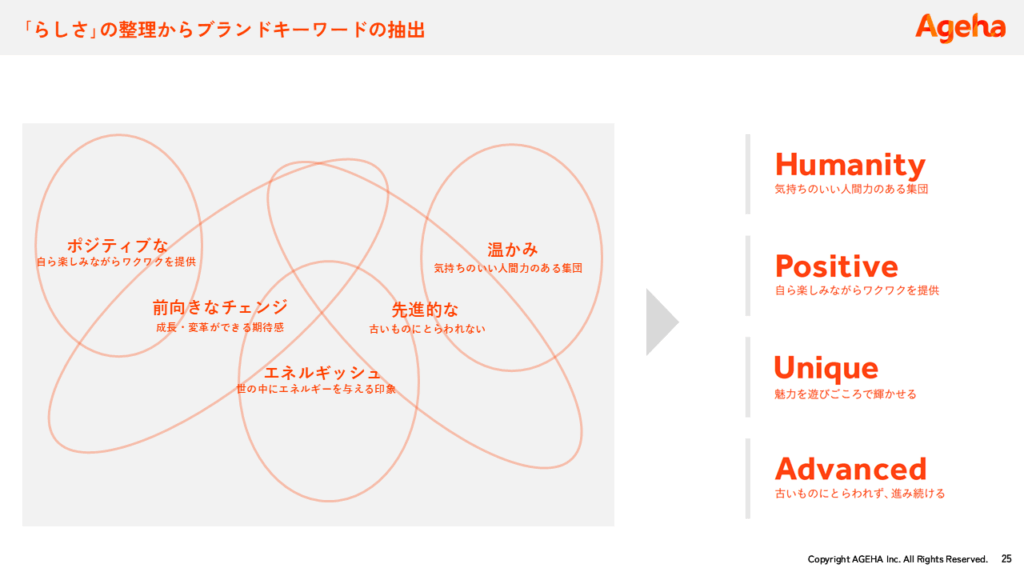 「らしさ」の整理からブランドキーワードの抽出

Ageha

ポジティブな
自ら楽しみながらワクワクを提供

温かみ
気持ちのいい人間力のある集団

前向きなチェンジ
成長・変革ができる期待感

先進的な
古いものにとらわれない

エネルギッシュ
世の中にエネルギーを与える印象

Humanity
気持ちのいい人間力のある集団

Positive
自ら楽しみながらワクワクを提供

Unique
魅力を遊びごころで輝かせる

Advanced
古いものにとらわれず、進み続ける

Copyright AGEHA Inc. All Rights Reserved. 25